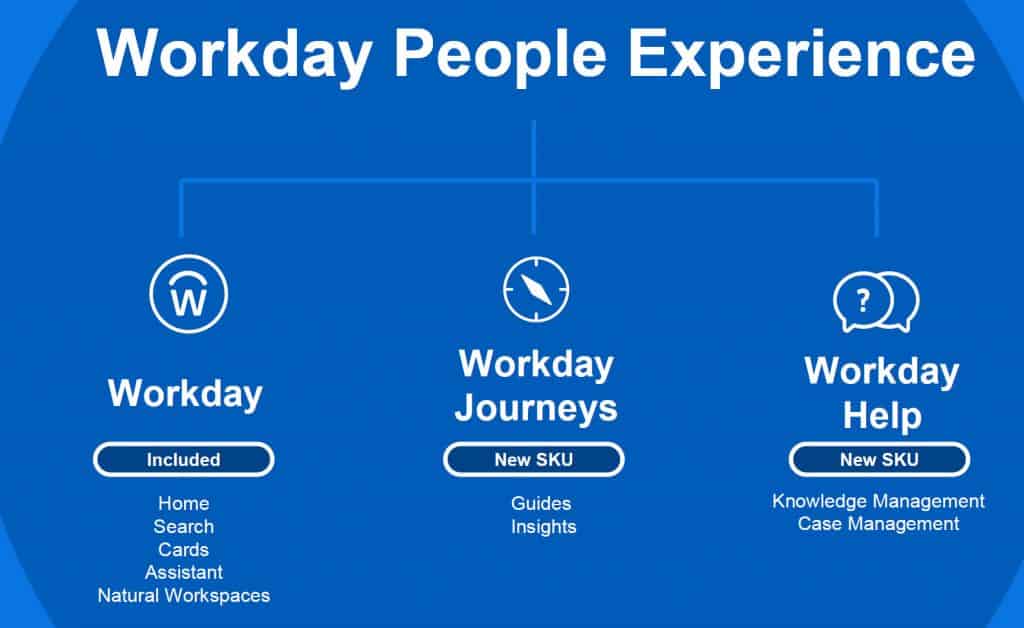 Workday People Experience

W

Workday

Included

Home
Search
Cards
Assistant
Natural Workspaces

Workday Journeys

New SKU

Guides
Insights

?

Workday Help

New SKU

Knowledge Management
Case Management